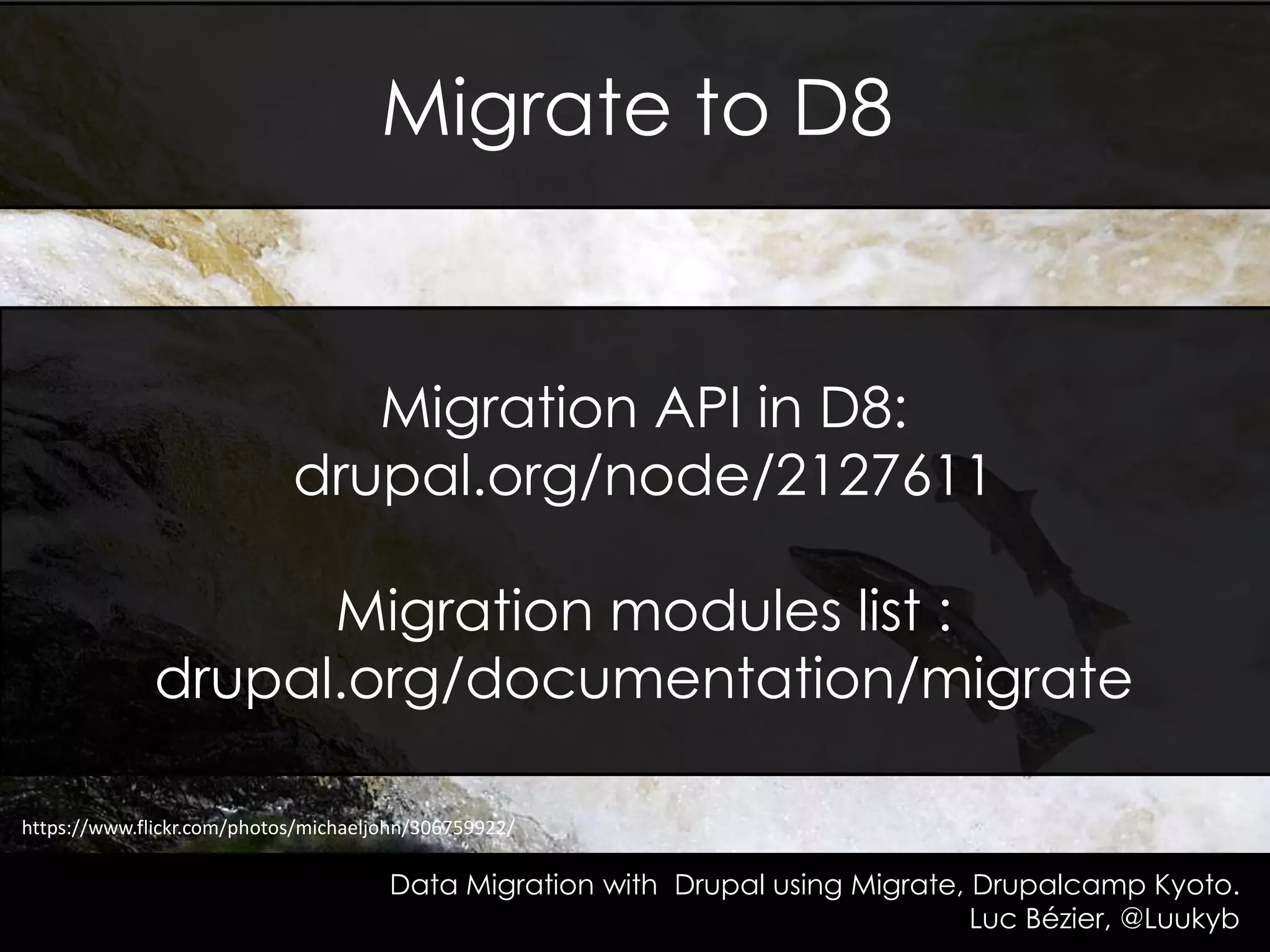 Migrate to D8

Migration API in D8:
drupal.org/node/2127611

Migration modules list :
drupal.org/documentation/migrate

https://www.flickr.com/photos/michaeljohn/306759922/

Data Migration with Drupal using Migrate, Drupalcamp Kyoto.
Luc Bézier, @Luukyb